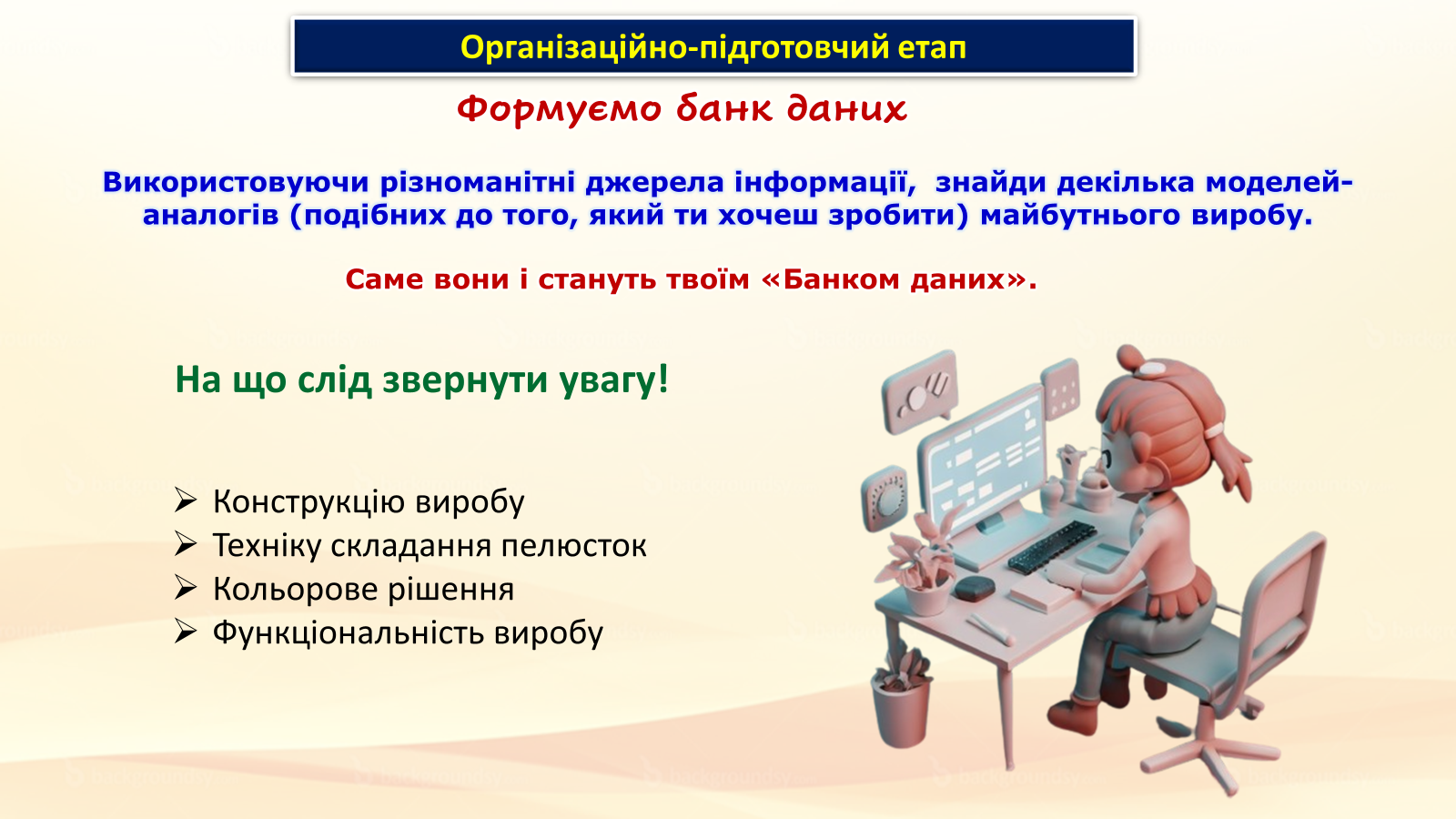 Організаційно-підготовчий етап

Формуємо банк даних

Використовуючи різноманітні джерела інформації, знайди декілька моделей-аналогів (подібних до того, який ти хочеш зробити) майбутнього виробу.

Саме вони і стануть твоїм «Банком даних».

На що слід звернути увагу!

➢ Конструкцію виробу
➢ Техніку складання пелюсток
➢ Кольорове рішення
➢ Функціональність виробу